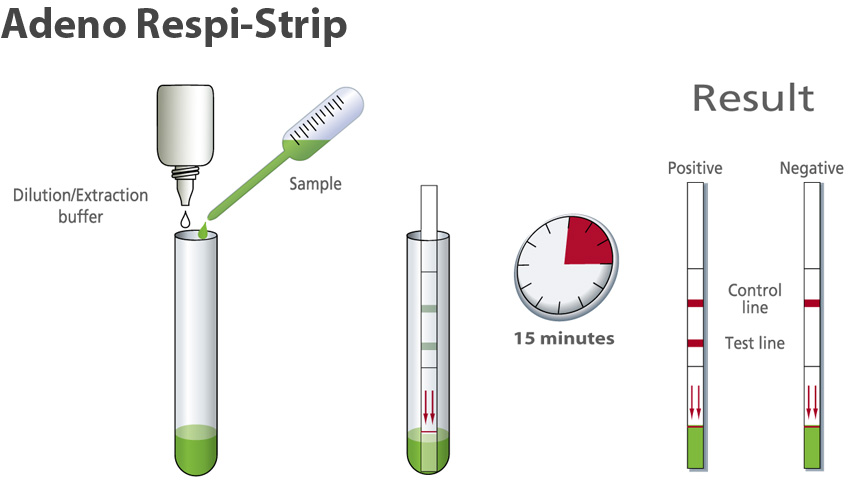 Adeno Respi-Strip

Dilution/Extraction buffer

Sample

15 minutes

Result

Positive

Negative

Control line

Test line